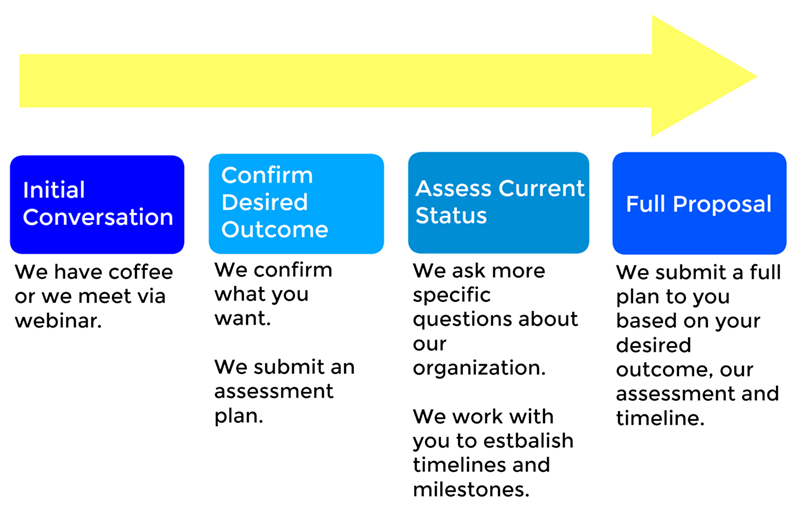 Initial Conversation

We have coffee or we meet via webinar.

Confirm Desired Outcome

We confirm what you want.

We submit an assessment plan.

Assess Current Status

We ask more specific questions about our organization.

We work with you to estbalish timelines and milestones.

Full Proposal

We submit a full plan to you based on your desired outcome, our assessment and timeline.